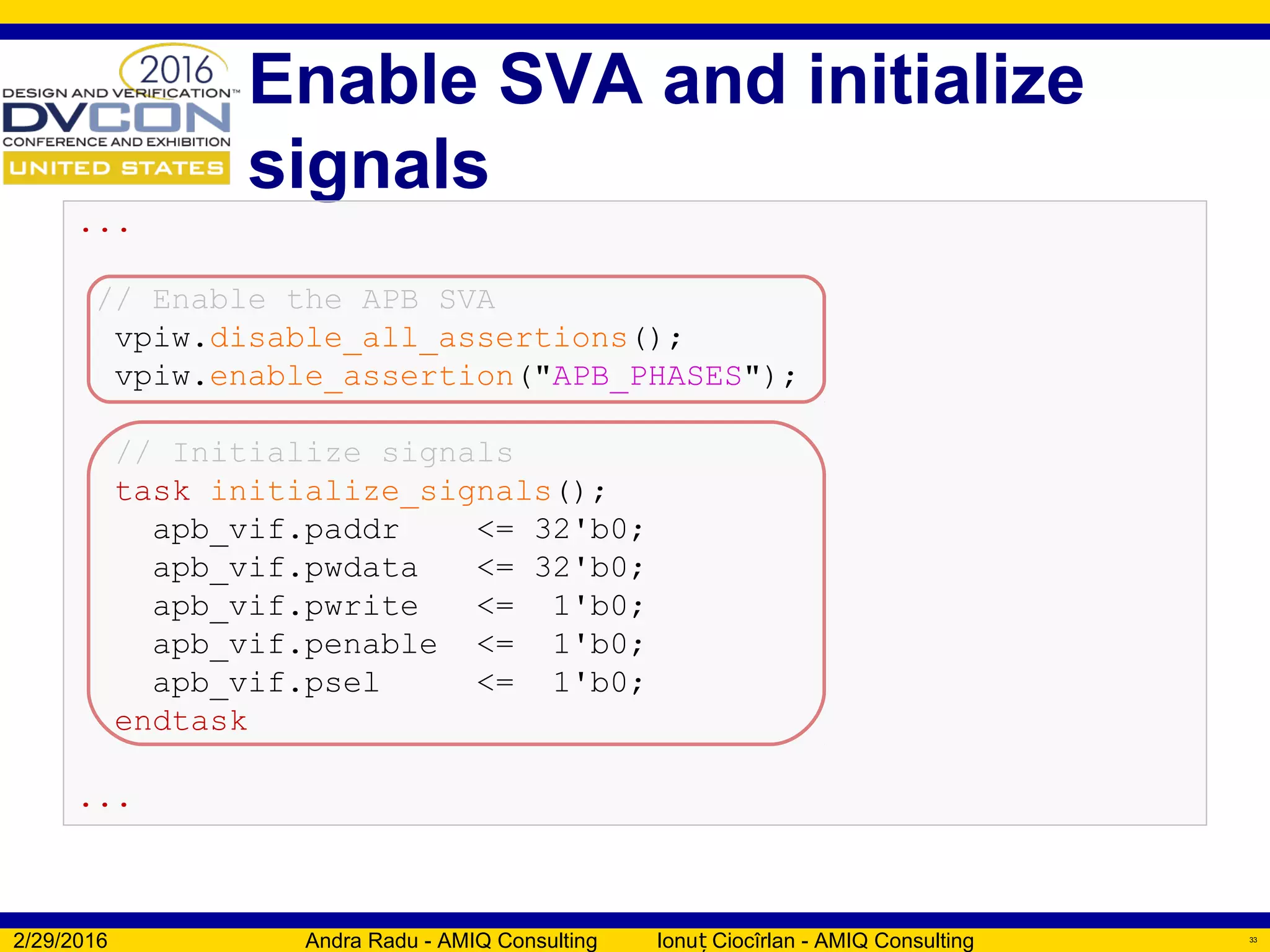 2016
DESIGN AND VERIFICATION™
DVCON
CONFERENCE AND EXHIBITION
UNITED STATES

Enable SVA and initialize signals

...

// Enable the APB SVA
vpiw.disable_all_assertions();
vpiw.enable_assertion("APB_PHASES");

// Initialize signals
task initialize_signals();
  apb_vif.paddr    <= 32'b0;
  apb_vif.pwdata   <= 32'b0;
  apb_vif.pwrite   <=  1'b0;
  apb_vif.penable  <=  1'b0;
  apb_vif.psel     <=  1'b0;
endtask

...

2/29/2016 Andra Radu - AMIQ Consulting Ionuț Ciocîrlan - AMIQ Consulting 33